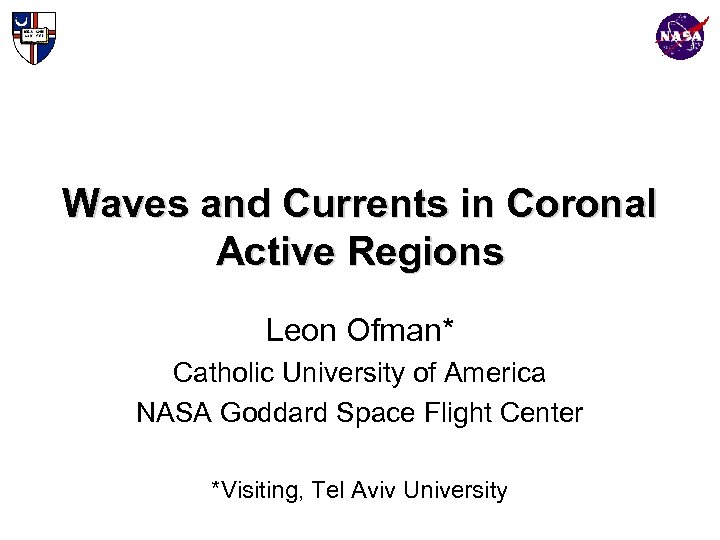 NASA

Waves and Currents in Coronal Active Regions

Leon Ofman*

Catholic University of America

NASA Goddard Space Flight Center

*Visiting, Tel Aviv University